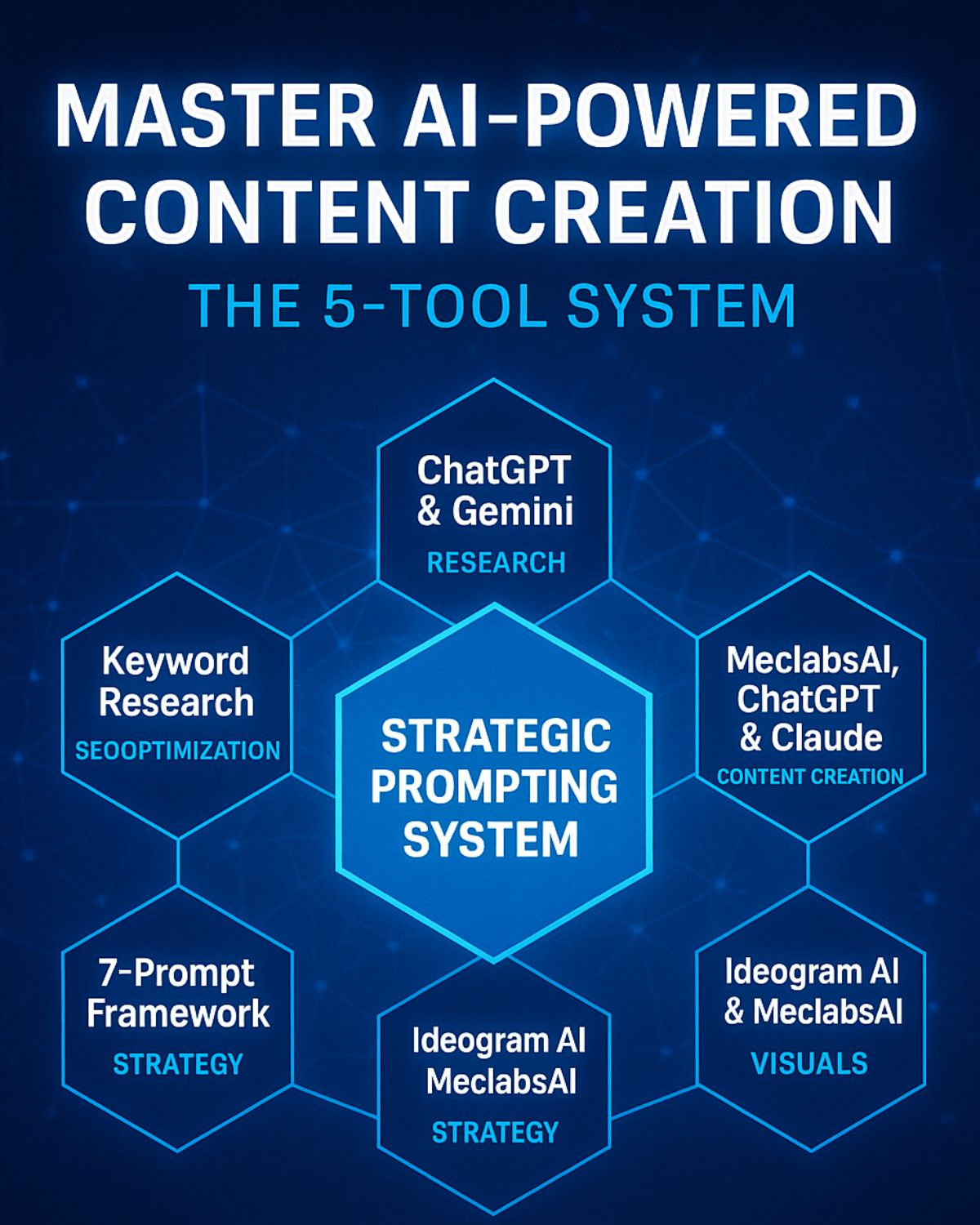 MASTER AI-POWERED CONTENT CREATION

THE 5-TOOL SYSTEM

ChatGPT & Gemini
RESEARCH

Keyword Research
SEOOPTIMIZATION

STRATEGIC PROMPTING SYSTEM

MeclabsAI, ChatGPT & Claude
CONTENT CREATION

7-Prompt Framework
STRATEGY

Ideogram AI MeclabsAI
STRATEGY

Ideogram AI & MeclabsAI
VISUALS